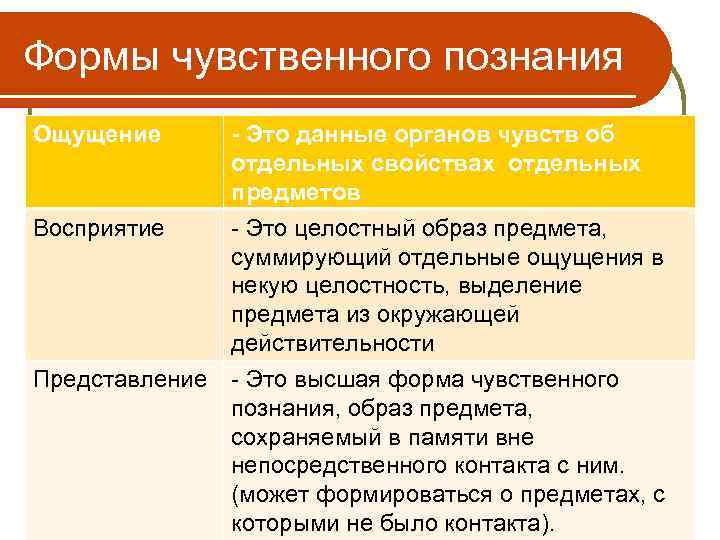 Формы чувственного познания

| Ощущение | - Это данные органов чувств об отдельных свойствах отдельных предметов |
|---|---|
| Восприятие | - Это целостный образ предмета, суммирующий отдельные ощущения в некую целостность, выделение предмета из окружающей действительности |
| Представление | - Это высшая форма чувственного познания, образ предмета, сохраняемый в памяти вне непосредственного контакта с ним. (может формироваться о предметах, с которыми не было контакта). |